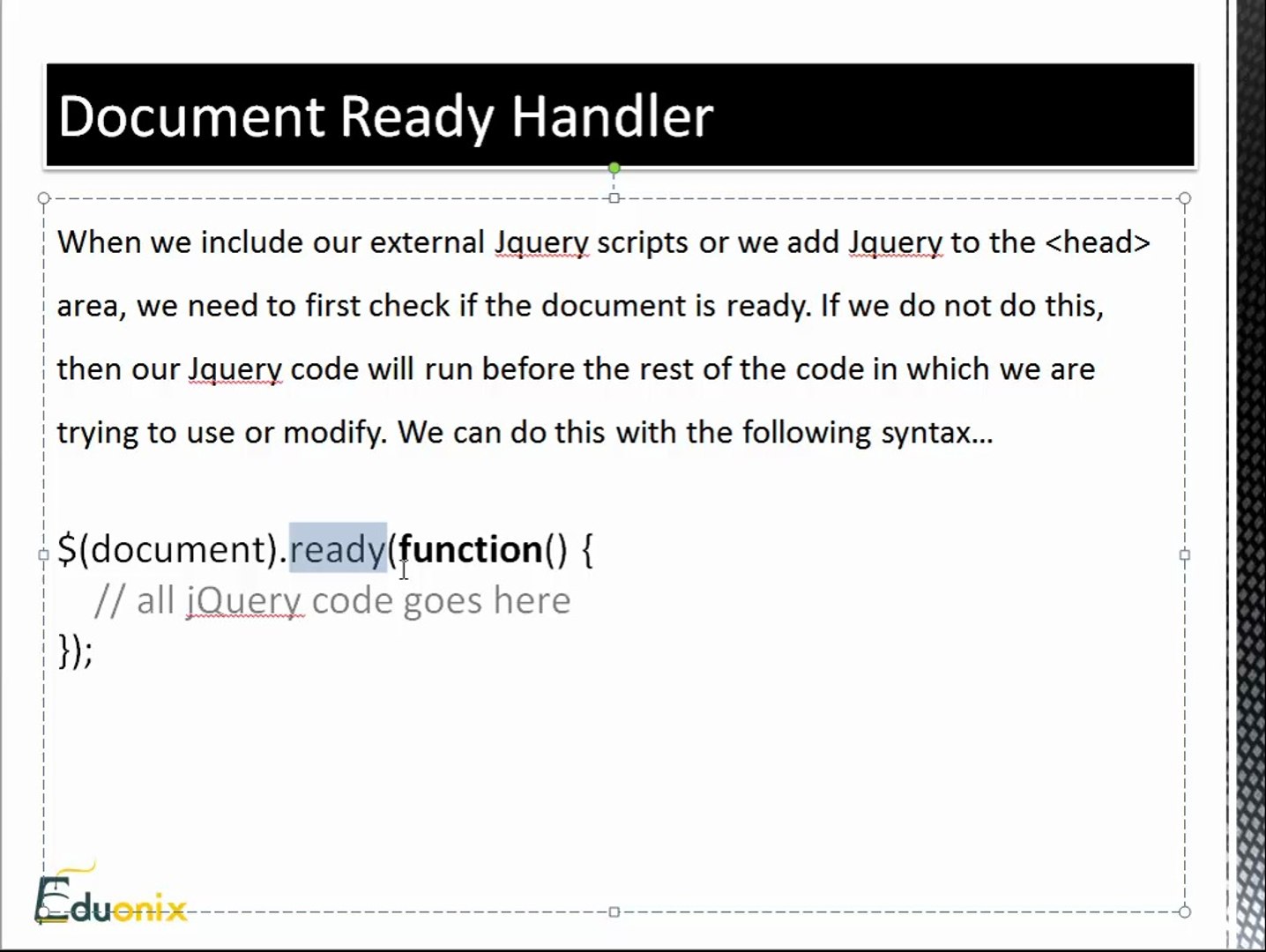 Document Ready Handler

When we include our external Jquery scripts or we add Jquery to the <head> area, we need to first check if the document is ready. If we do not do this, then our Jquery code will run before the rest of the code in which we are trying to use or modify. We can do this with the following syntax…

$(document).ready(function() {
// all jQuery code goes here
});

Eduonix